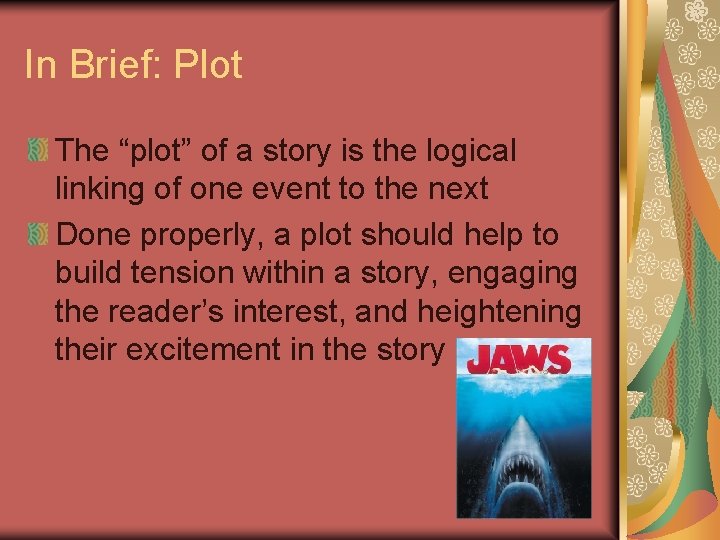 In Brief: Plot

The “plot” of a story is the logical linking of one event to the next

Done properly, a plot should help to build tension within a story, engaging the reader’s interest, and heightening their excitement in the story

JAWS